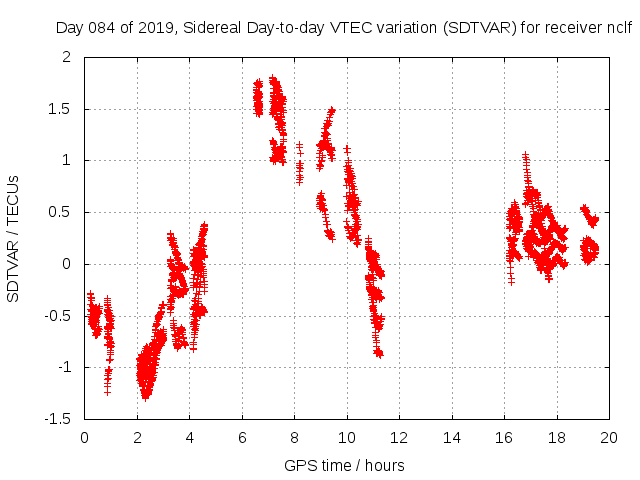 Day 084 of 2019, Sidereal Day-to-day VTEC variation (SDTVAR) for receiver nclf

SDTVAR / TECUs

2
1.5
1
0.5
0
-0.5
-1
-1.5

0 2 4 6 8 10 12 14 16 18 20

GPS time / hours